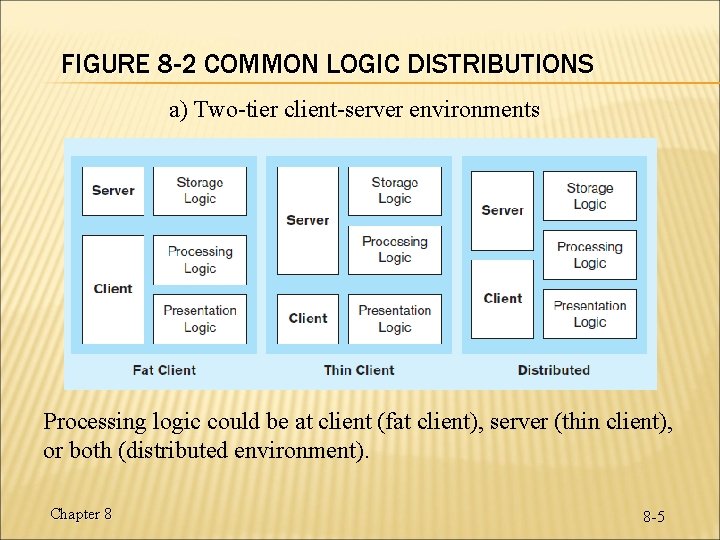 FIGURE 8-2 COMMON LOGIC DISTRIBUTIONS

a) Two-tier client-server environments

Server
Storage Logic
Client
Processing Logic
Presentation Logic
Fat Client

Server
Storage Logic
Processing Logic
Client
Presentation Logic
Thin Client

Server
Storage Logic
Processing Logic
Client
Presentation Logic
Distributed

Processing logic could be at client (fat client), server (thin client), or both (distributed environment).

Chapter 8

8-5